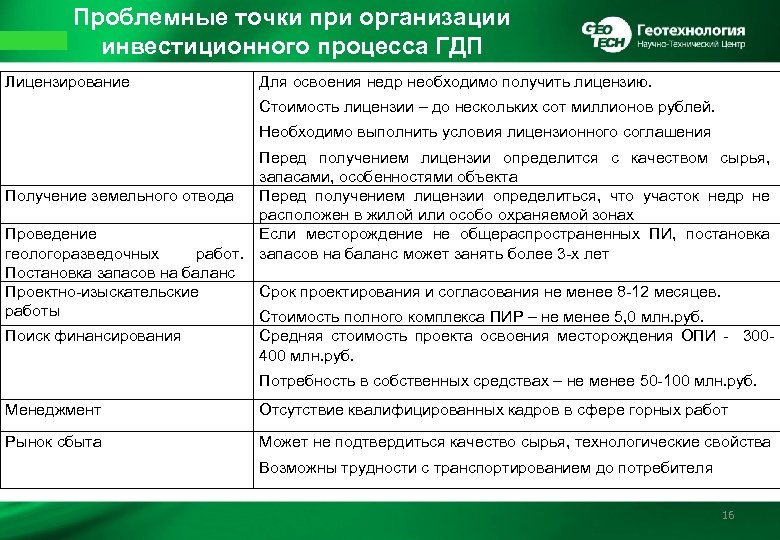 Проблемные точки при организации инвестиционного процесса ГДП

GEO TECH Геотехнология Научно-Технический Центр

| | |
|---|---|
| Лицензирование | Для освоения недр необходимо получить лицензию. Стоимость лицензии – до нескольких сот миллионов рублей. Необходимо выполнить условия лицензионного соглашения Перед получением лицензии определится с качеством сырья, запасами, особенностями объекта |
| Получение земельного отвода | Перед получением лицензии определиться, что участок недр не расположен в жилой или особо охраняемой зонах |
| Проведение геологоразведочных работ. Постановка запасов на баланс | Если месторождение не общераспространенных ПИ, постановка запасов на баланс может занять более 3-х лет |
| Проектно-изыскательские работы | Срок проектирования и согласования не менее 8-12 месяцев. Стоимость полного комплекса ПИР – не менее 5,0 млн.руб. |
| Поиск финансирования | Средняя стоимость проекта освоения месторождения ОПИ - 300-400 млн.руб. Потребность в собственных средствах – не менее 50-100 млн.руб. |
| Менеджмент | Отсутствие квалифицированных кадров в сфере горных работ |
| Рынок сбыта | Может не подтвердиться качество сырья, технологические свойства Возможны трудности с транспортированием до потребителя |

16